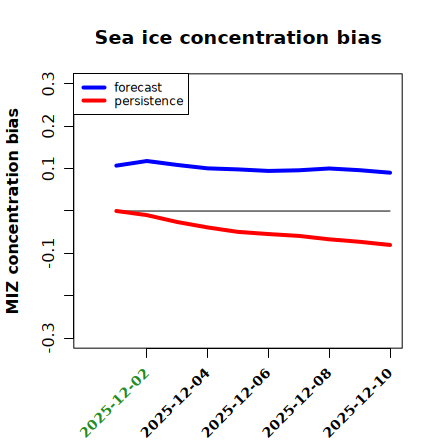 Sea ice concentration bias

forecast
persistence

MIZ concentration bias

0.3
0.2
0.1
-0.1
-0.3

2025-12-02
2025-12-04
2025-12-06
2025-12-08
2025-12-10